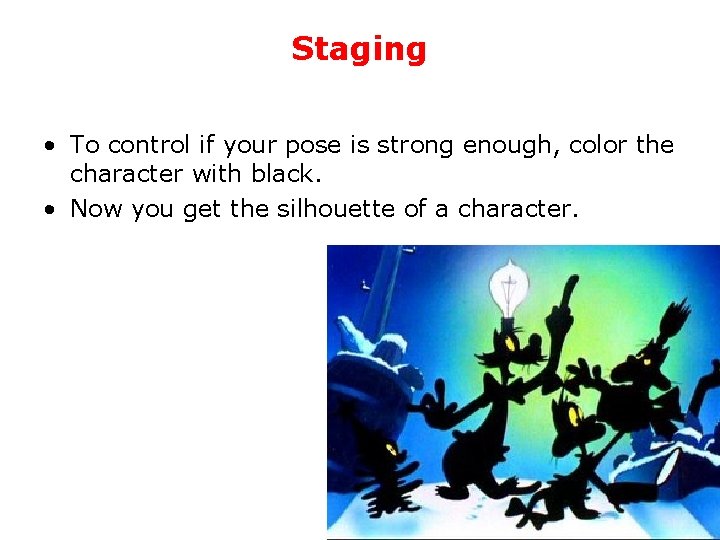 Staging

• To control if your pose is strong enough, color the character with black.
• Now you get the silhouette of a character.